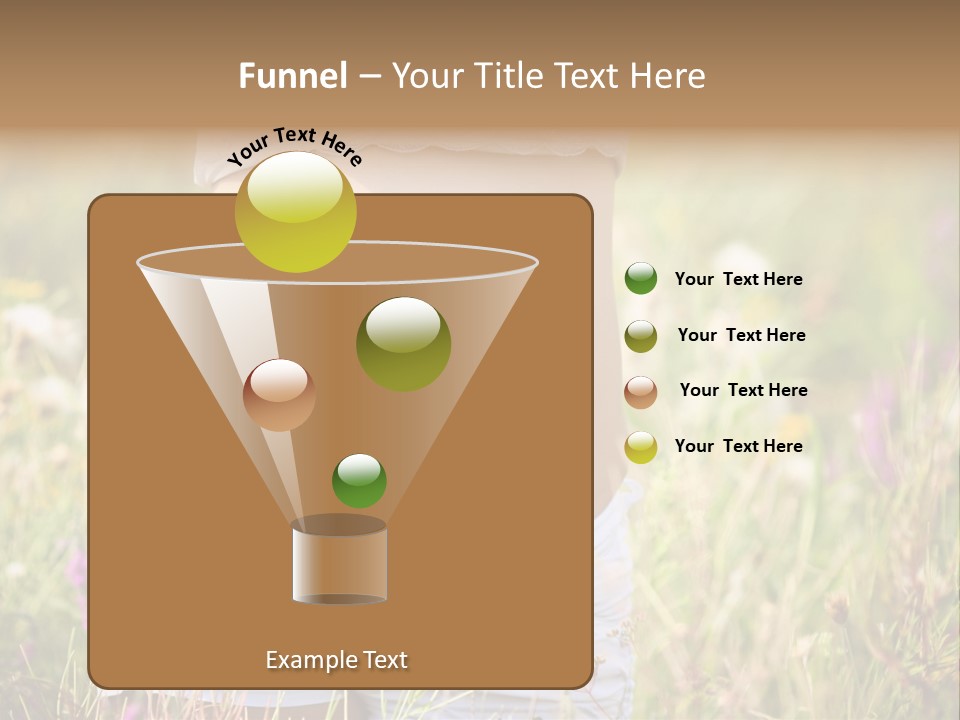 Funnel – Your Title Text Here

Your Text Here

Your Text Here

Your Text Here

Your Text Here

Your Text Here

Example Text